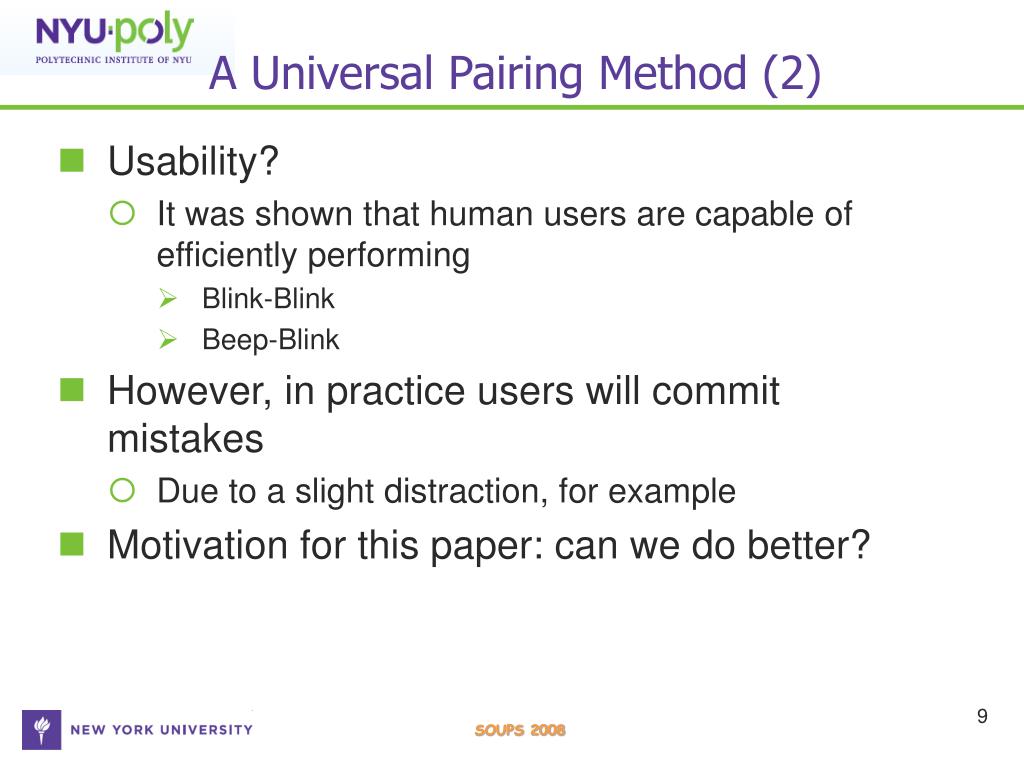 NYU·poly
POLYTECHNIC INSTITUTE OF NYU

A Universal Pairing Method (2)

Usability?
It was shown that human users are capable of efficiently performing
Blink-Blink
Beep-Blink

However, in practice users will commit mistakes
Due to a slight distraction, for example

Motivation for this paper: can we do better?

NEW YORK UNIVERSITY

SOUPS 2008

9